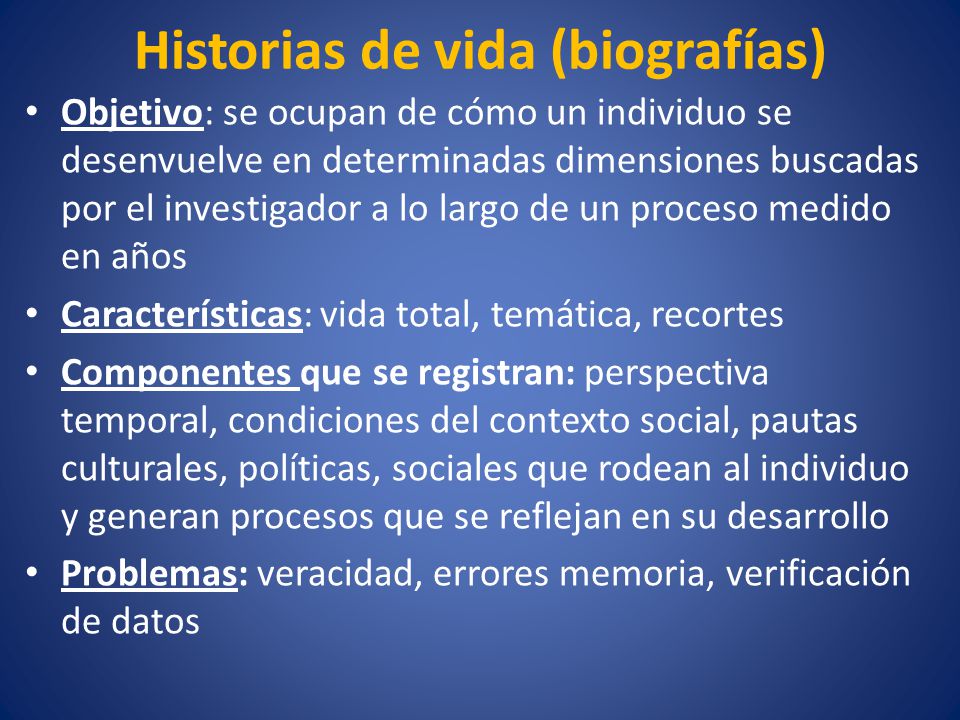 Historias de vida (biografías)

• Objetivo: se ocupan de cómo un individuo se desenvuelve en determinadas dimensiones buscadas por el investigador a lo largo de un proceso medido en años

• Características: vida total, temática, recortes

• Componentes que se registran: perspectiva temporal, condiciones del contexto social, pautas culturales, políticas, sociales que rodean al individuo y generan procesos que se reflejan en su desarrollo

• Problemas: veracidad, errores memoria, verificación de datos